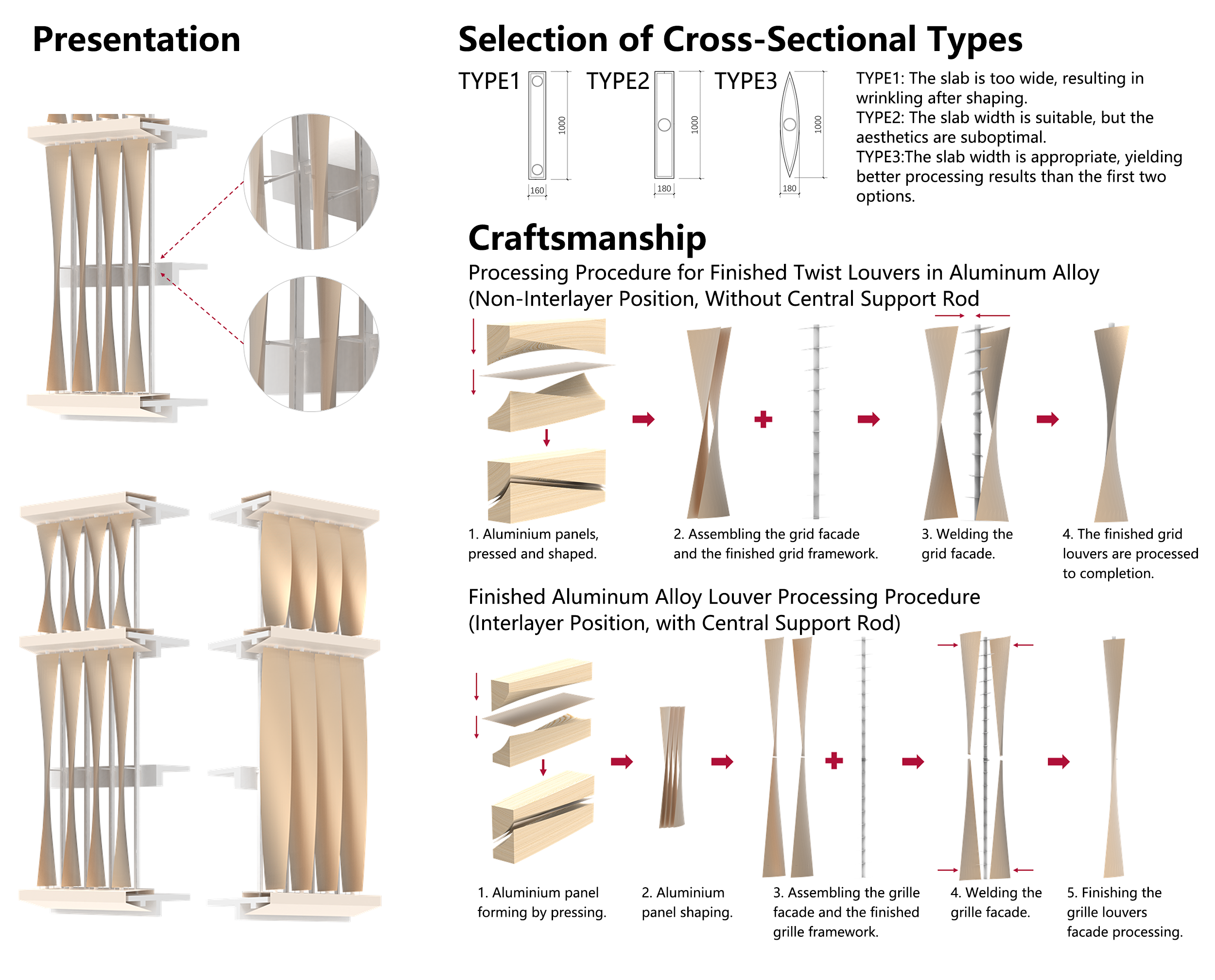 Presentation

Selection of Cross-Sectional Types

TYPE1

1000

160

TYPE2

1000

180

TYPE3

1000

180

TYPE1: The slab is too wide, resulting in wrinkling after shaping.
TYPE2: The slab width is suitable, but the aesthetics are suboptimal.
TYPE3:The slab width is appropriate, yielding better processing results than the first two options.

Craftsmanship

Processing Procedure for Finished Twist Louvers in Aluminum Alloy (Non-Interlayer Position, Without Central Support Rod

1. Aluminium panels, pressed and shaped.

2. Assembling the grid facade and the finished grid framework.

3. Welding the grid facade.

4. The finished grid louvers are processed to completion.

Finished Aluminum Alloy Louver Processing Procedure (Interlayer Position, with Central Support Rod)

1. Aluminium panel forming by pressing.

2. Aluminium panel shaping.

3. Assembling the grille facade and the finished grille framework.

4. Welding the grille facade.

5. Finishing the grille louvers facade processing.